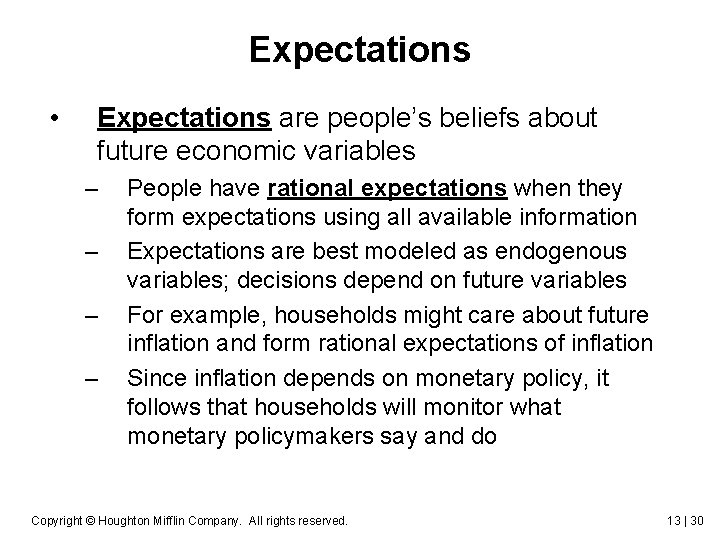 Expectations

• Expectations are people's beliefs about future economic variables

– People have rational expectations when they form expectations using all available information

– Expectations are best modeled as endogenous variables; decisions depend on future variables

– For example, households might care about future inflation and form rational expectations of inflation

– Since inflation depends on monetary policy, it follows that households will monitor what monetary policymakers say and do

Copyright © Houghton Mifflin Company. All rights reserved.

13 | 30